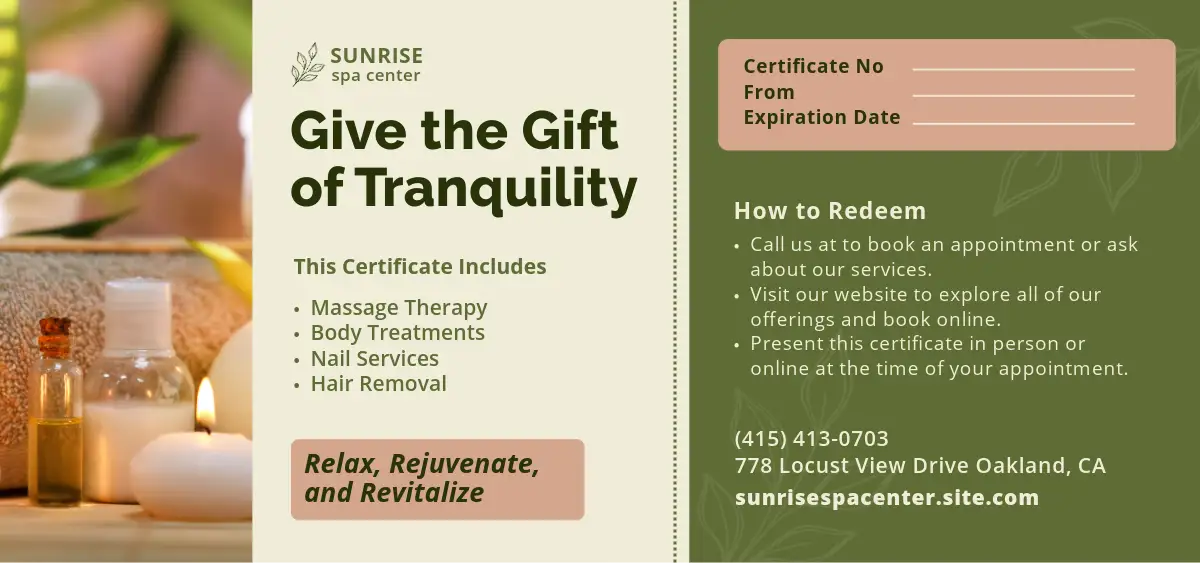 SUNRISE
spa center

Give the Gift of Tranquility

This Certificate Includes

• Massage Therapy
• Body Treatments
• Nail Services
• Hair Removal

Relax, Rejuvenate, and Revitalize

Certificate No
From
Expiration Date

How to Redeem

• Call us at to book an appointment or ask about our services.
• Visit our website to explore all of our offerings and book online.
• Present this certificate in person or online at the time of your appointment.

(415) 413-0703
778 Locust View Drive Oakland, CA
sunrisespacenter.site.com